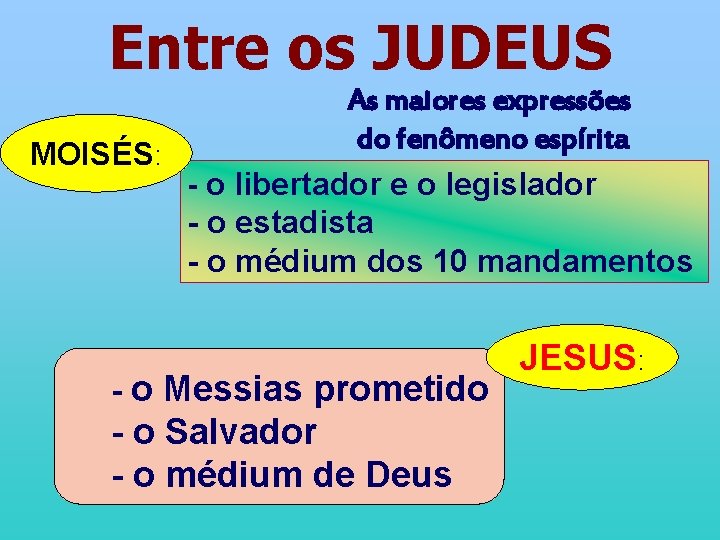 Entre os JUDEUS

As maiores expressões do fenômeno espírita

MOISÉS:

- o libertador e o legislador
- o estadista
- o médium dos 10 mandamentos

JESUS:

- o Messias prometido
- o Salvador
- o médium de Deus